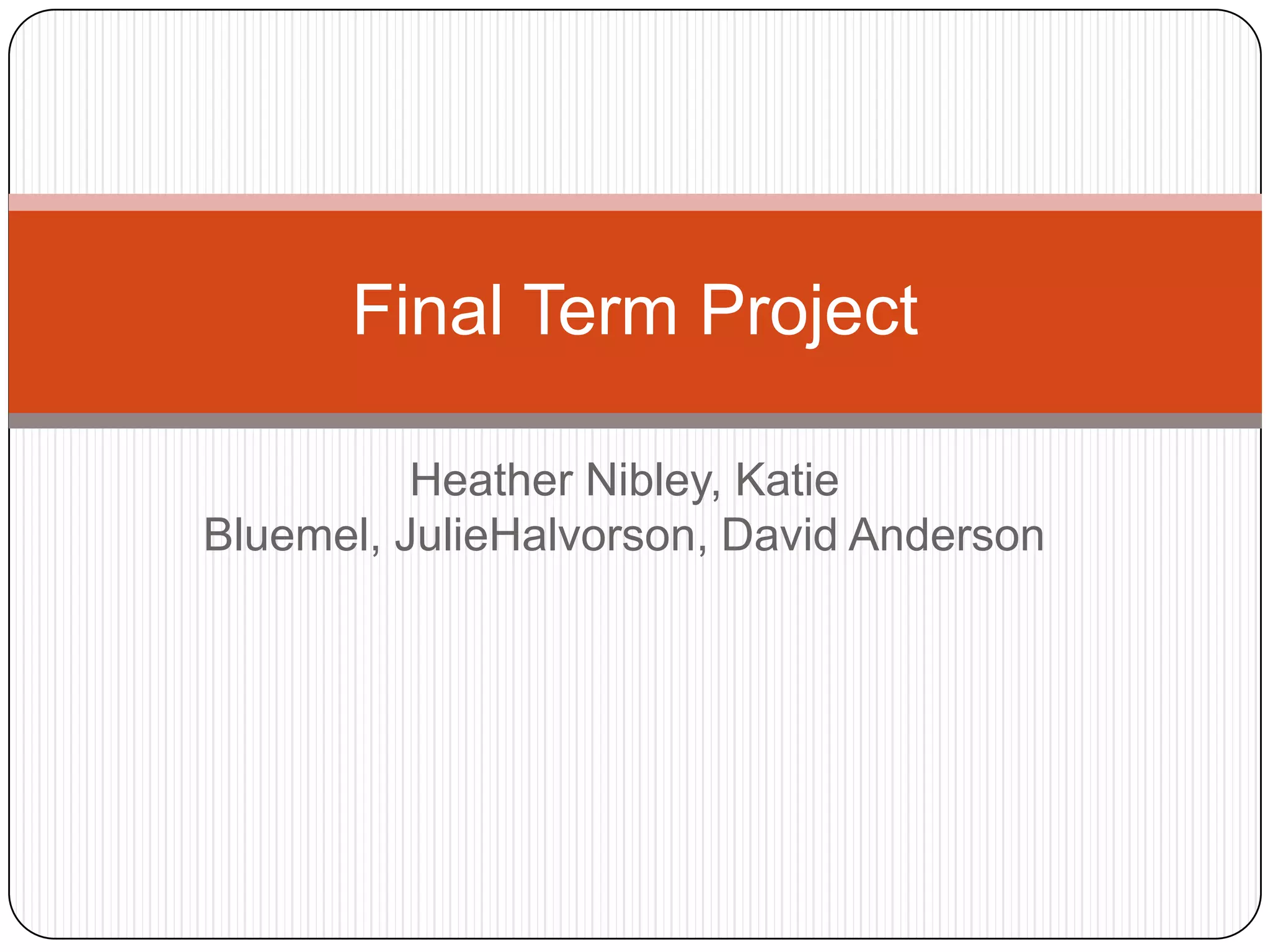 Final Term Project

Heather Nibley, Katie Bluemel, JulieHalvorson, David Anderson